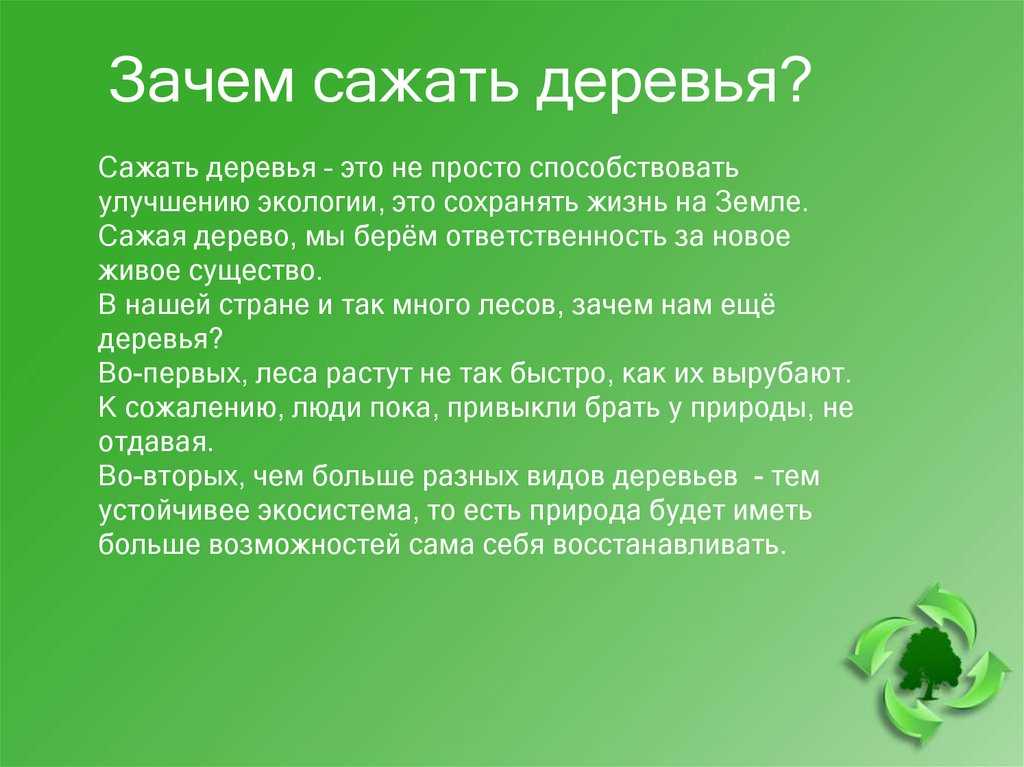 Зачем сажать деревья?

Сажать деревья - это не просто способствовать улучшению экологии, это сохранять жизнь на Земле. Сажая дерево, мы берём ответственность за новое живое существо.
В нашей стране и так много лесов, зачем нам ещё деревья?
Во-первых, леса растут не так быстро, как их вырубают. К сожалению, люди пока, привыкли брать у природы, не отдавая.
Во-вторых, чем больше разных видов деревьев - тем устойчивее экосистема, то есть природа будет иметь больше возможностей сама себя восстанавливать.